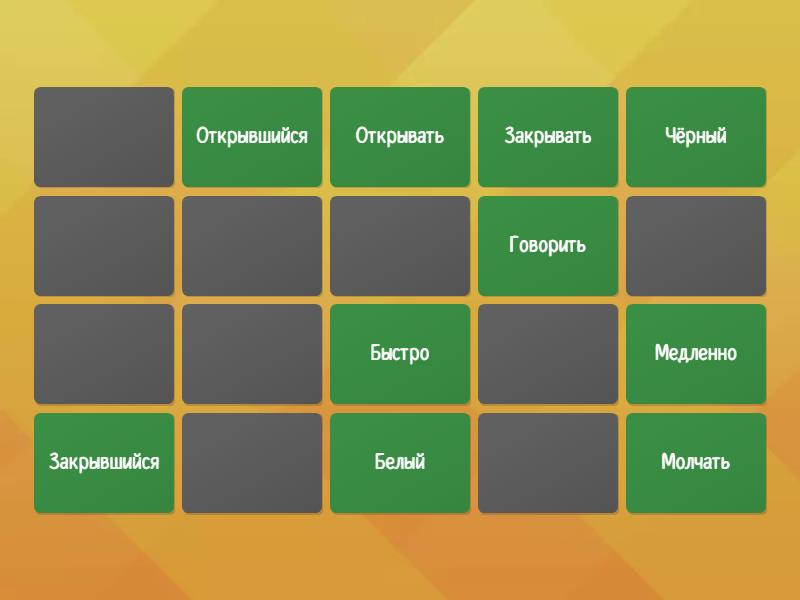 Открывшийся
Открывать
Закрывать
Чёрный
Говорить
Быстро
Медленно
Закрывшийся
Белый
Молчать